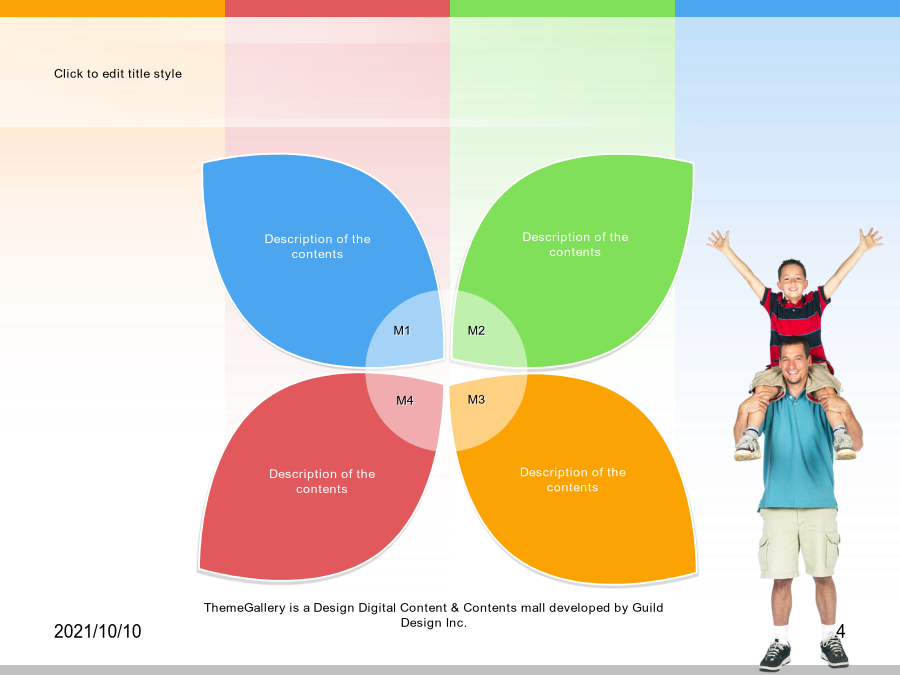 Click to edit title style

Description of the contents

Description of the contents

M1

M2

M4

M3

Description of the contents

Description of the contents

ThemeGallery is a Design Digital Content & Contents mall developed by Guild Design Inc.

2021/10/10

4